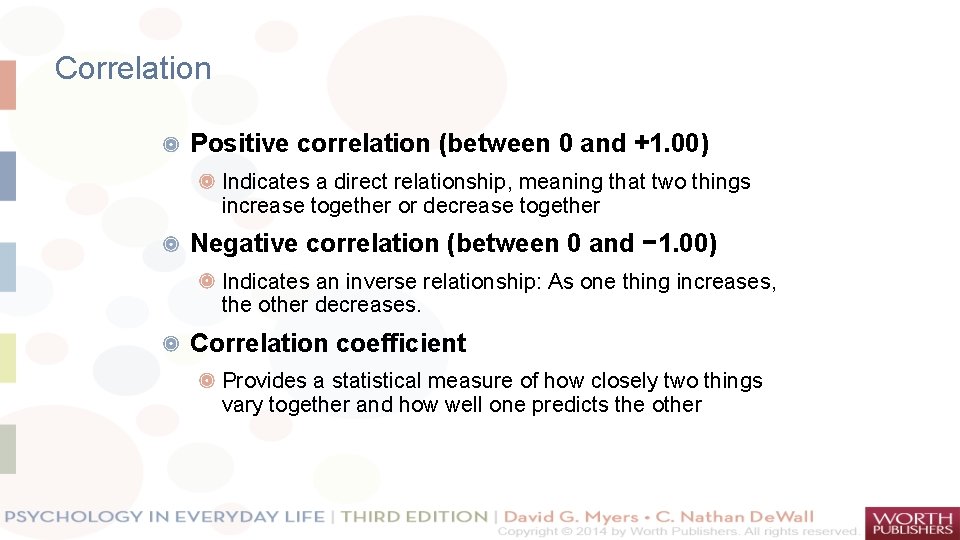 Correlation

Positive correlation (between 0 and +1.00)

Indicates a direct relationship, meaning that two things increase together or decrease together

Negative correlation (between 0 and −1.00)

Indicates an inverse relationship: As one thing increases, the other decreases.

Correlation coefficient

Provides a statistical measure of how closely two things vary together and how well one predicts the other

PSYCHOLOGY IN EVERYDAY LIFE | THIRD EDITION | David G. Myers • C. Nathan DeWall

Copyright © 2014 by Worth Publishers. All rights reserved.

WORTH PUBLISHERS